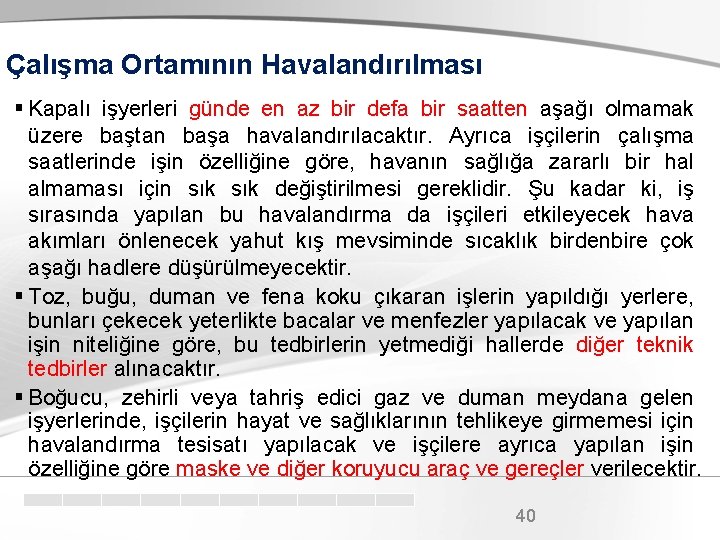 Çalışma Ortamının Havalandırılması

▪ Kapalı işyerleri günde en az bir defa bir saatten aşağı olmamak üzere baştan başa havalandırılacaktır. Ayrıca işçilerin çalışma saatlerinde işin özelliğine göre, havanın sağlığa zararlı bir hal almaması için sık sık değiştirilmesi gereklidir. Şu kadar ki, iş sırasında yapılan bu havalandırma da işçileri etkileyecek hava akımları önlenecek yahut kış mevsiminde sıcaklık birdenbire çok aşağı hadlere düşürülmeyecektir.

▪ Toz, buğu, duman ve fena koku çıkaran işlerin yapıldığı yerlere, bunları çekecek yeterlikte bacalar ve menfezler yapılacak ve yapılan işin niteliğine göre, bu tedbirlerin yetmediği hallerde diğer teknik tedbirler alınacaktır.

▪ Boğucu, zehirli veya tahriş edici gaz ve duman meydana gelen işyerlerinde, işçilerin hayat ve sağlıklarının tehlikeye girmemesi için havalandırma tesisatı yapılacak ve işçilere ayrıca yapılan işin özelliğine göre maske ve diğer koruyucu araç ve gereçler verilecektir.

40